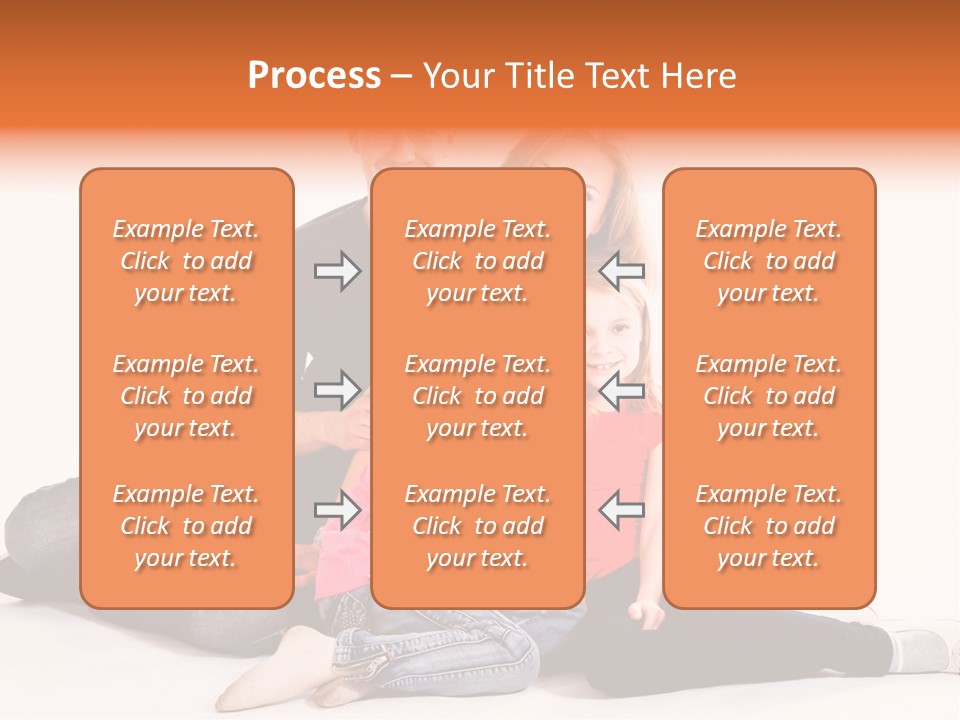 Process – Your Title Text Here

Example Text. Click to add your text.

Example Text. Click to add your text.

Example Text. Click to add your text.

Example Text. Click to add your text.

Example Text. Click to add your text.

Example Text. Click to add your text.

Example Text. Click to add your text.

Example Text. Click to add your text.

Example Text. Click to add your text.